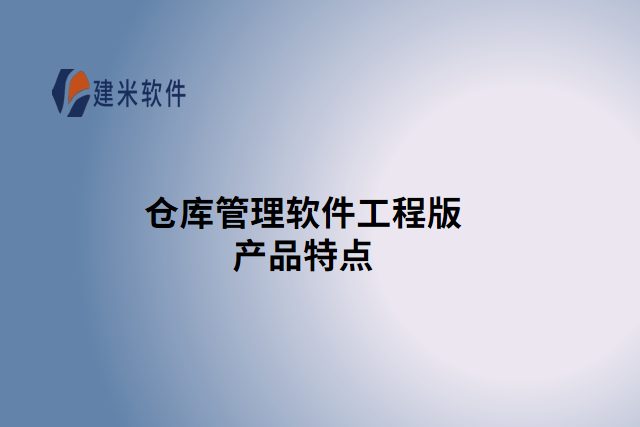 建米软件

仓库管理软件工程版
产品特点